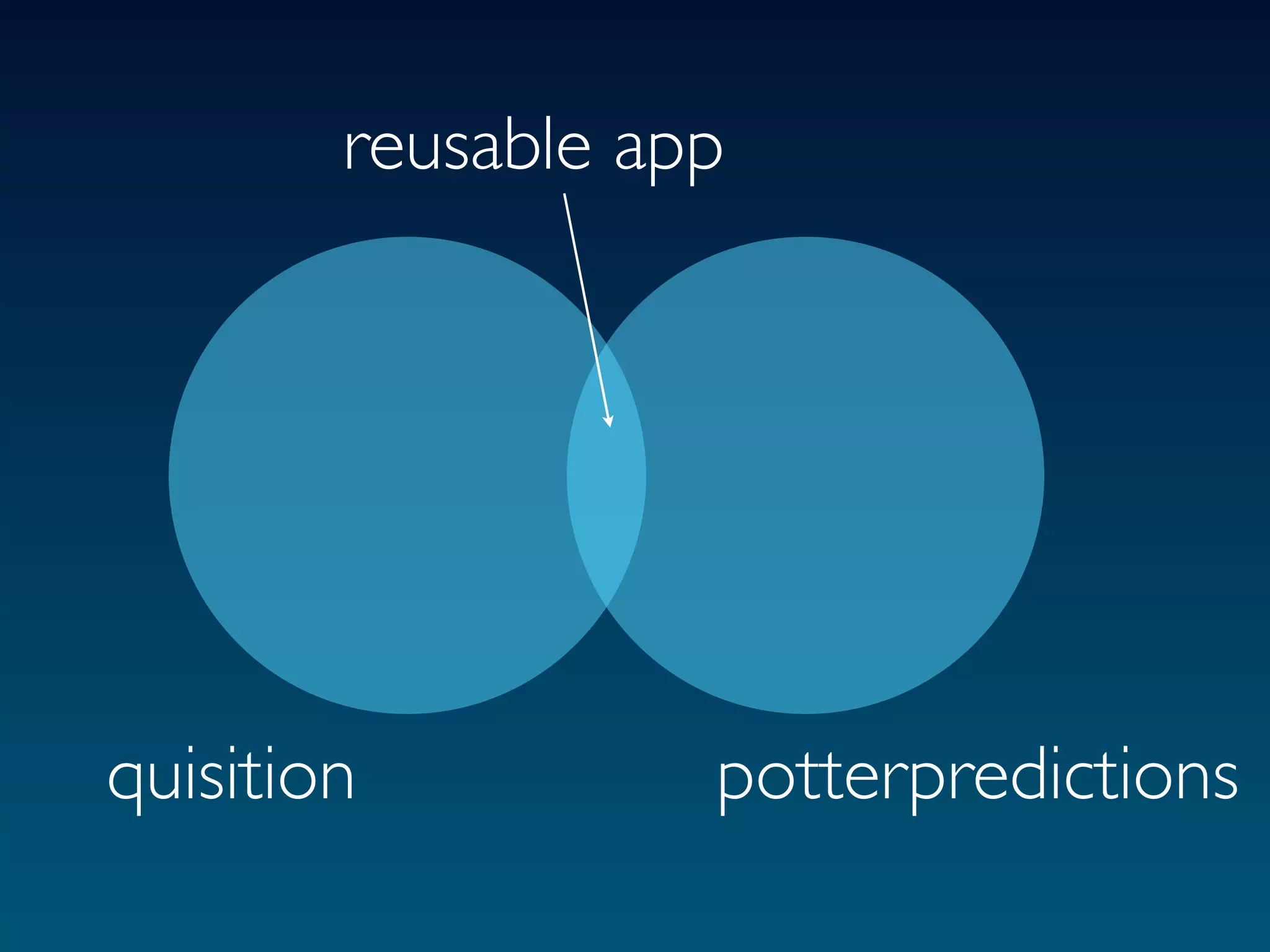 reusable app

quisition

potterpredictions